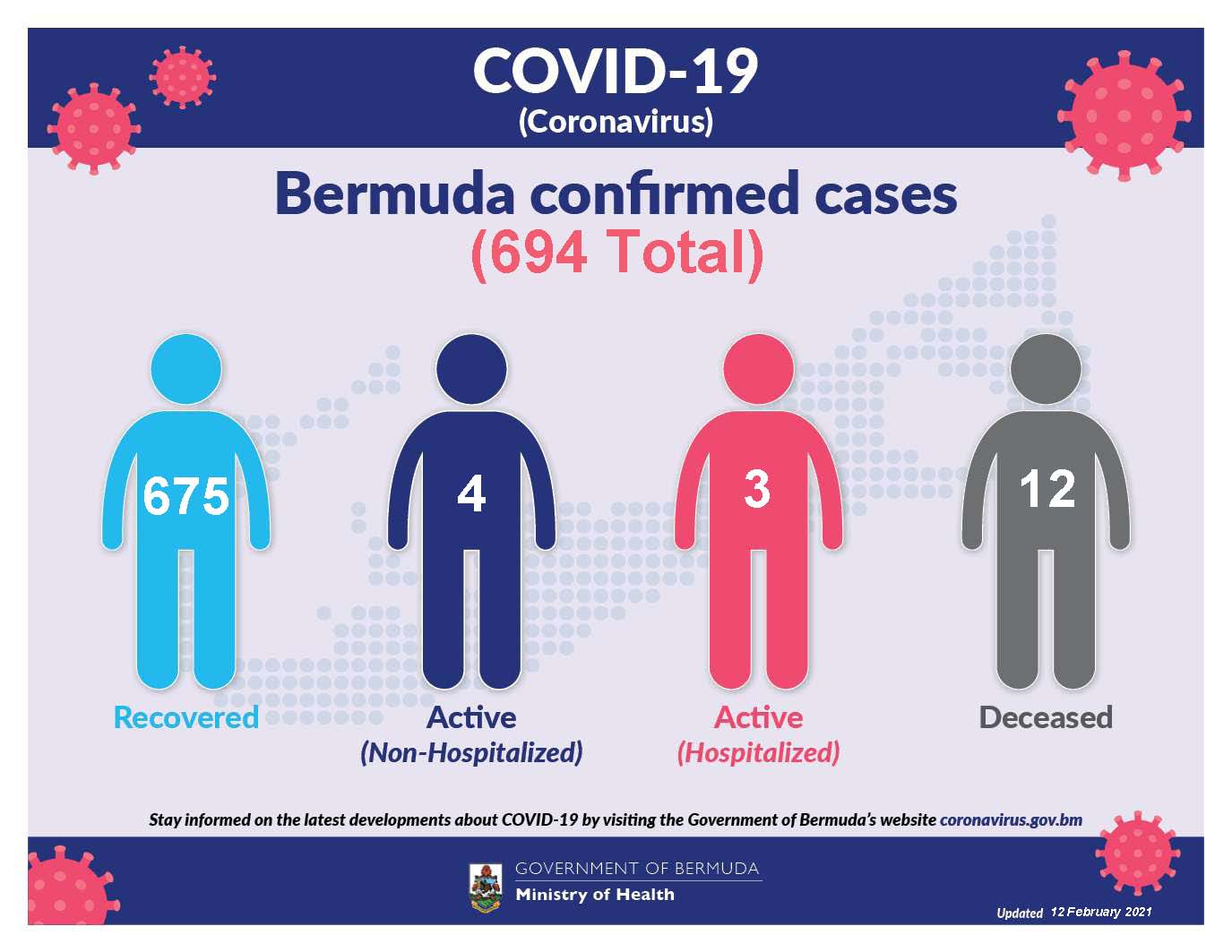 COVID-19
(Coronavirus)

Bermuda confirmed cases
(694 Total)

675
Recovered

4
Active
(Non-Hospitalized)

3
Active
(Hospitalized)

12
Deceased

Stay informed on the latest developments about COVID-19 by visiting the Government of Bermuda's website coronavirus.gov.bm

GOVERNMENT OF BERMUDA
Ministry of Health

Updated 12 February 2021